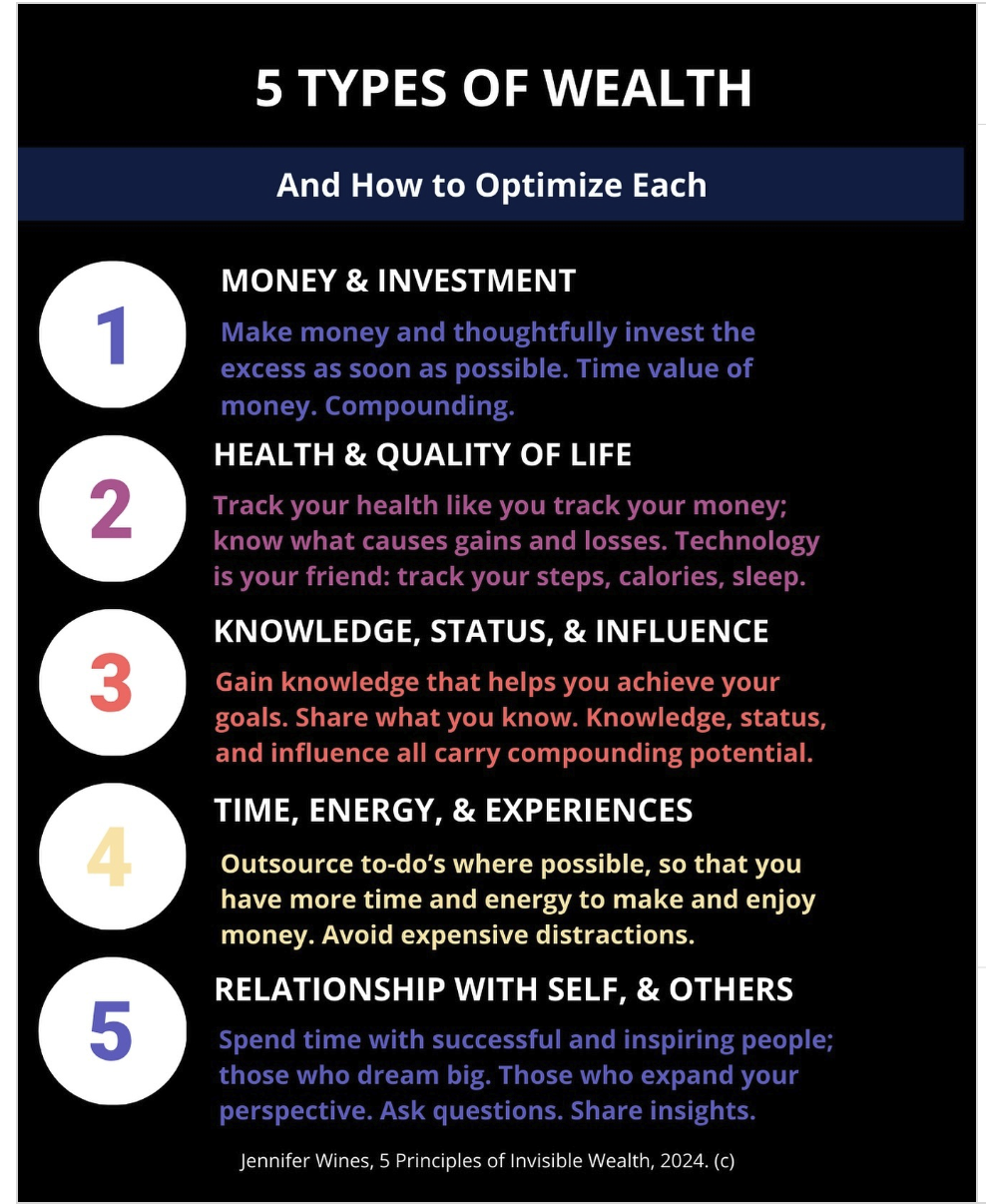 5 TYPES OF WEALTH

And How to Optimize Each

1

MONEY & INVESTMENT

Make money and thoughtfully invest the excess as soon as possible. Time value of money. Compounding.

2

HEALTH & QUALITY OF LIFE

Track your health like you track your money; know what causes gains and losses. Technology is your friend: track your steps, calories, sleep.

3

KNOWLEDGE, STATUS, & INFLUENCE

Gain knowledge that helps you achieve your goals. Share what you know. Knowledge, status, and influence all carry compounding potential.

4

TIME, ENERGY, & EXPERIENCES

Outsource to-do's where possible, so that you have more time and energy to make and enjoy money. Avoid expensive distractions.

5

RELATIONSHIP WITH SELF, & OTHERS

Spend time with successful and inspiring people; those who dream big. Those who expand your perspective. Ask questions. Share insights.

Jennifer Wines, 5 Principles of Invisible Wealth, 2024. (c)